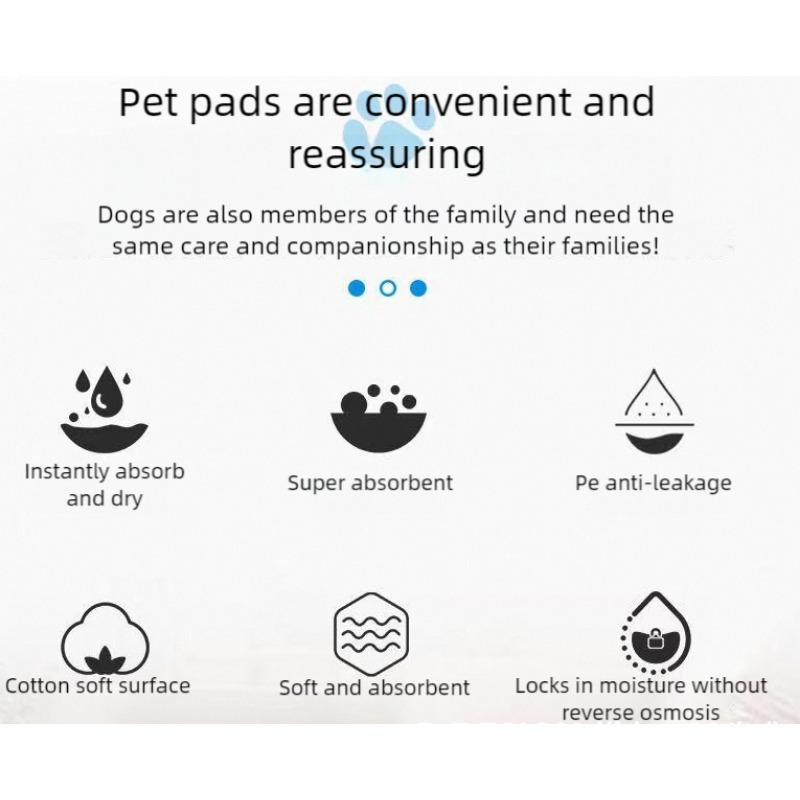 Pet pads are convenient and reassuring

Dogs are also members of the family and need the same care and companionship as their families!

Instantly absorb and dry

Super absorbent

Pe anti-leakage

Cotton soft surface

Soft and absorbent

Locks in moisture without reverse osmosis